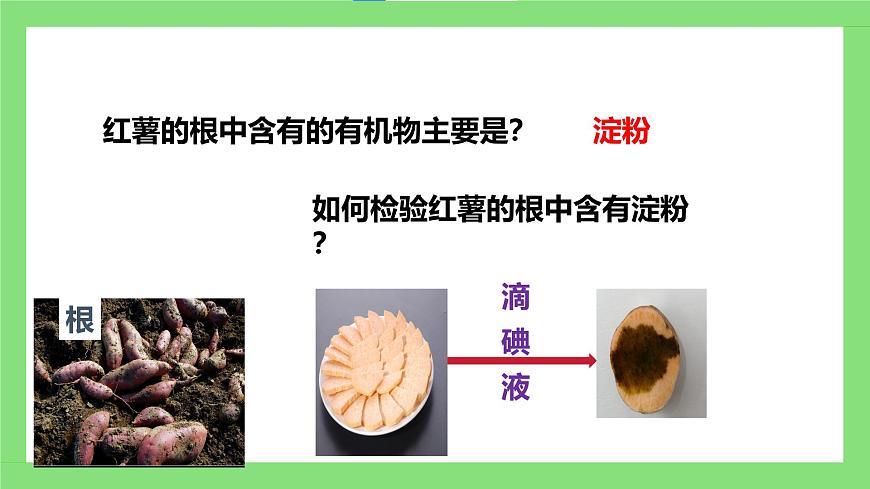 红薯的根中含有的有机物主要是？ 淀粉

如何检验红薯的根中含有淀粉？

根

滴碘液